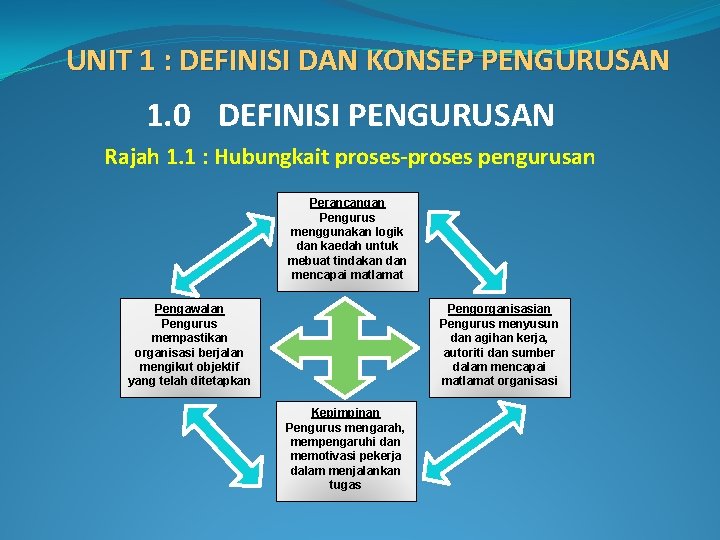 UNIT 1 : DEFINISI DAN KONSEP PENGURUSAN

1.0 DEFINISI PENGURUSAN

Rajah 1.1 : Hubungkait proses-proses pengurusan

Perancangan
Pengurus menggunakan logik dan kaedah untuk mebuat tindakan dan mencapai matlamat

Pengawalan
Pengurus mempastikan organisasi berjalan mengikut objektif yang telah ditetapkan

Pengorganisasian
Pengurus menyusun dan agihan kerja, autoriti dan sumber dalam mencapai matlamat organisasi

Kepimpinan
Pengurus mengarah, mempengaruhi dan memotivasi pekerja dalam menjalankan tugas